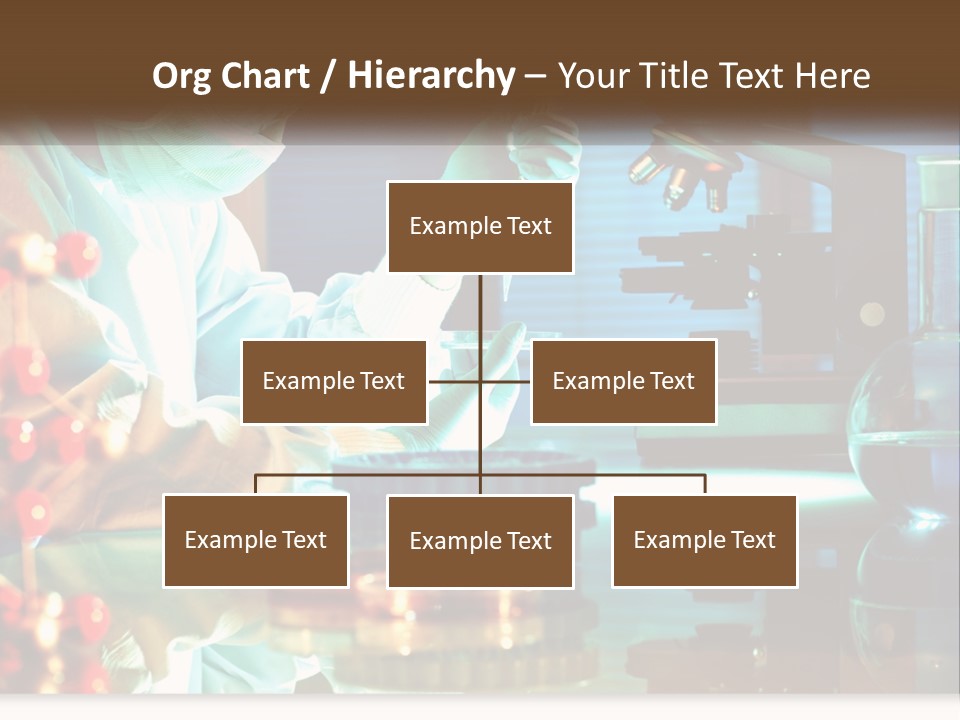 Org Chart / Hierarchy – Your Title Text Here

Example Text

Example Text

Example Text

Example Text

Example Text

Example Text